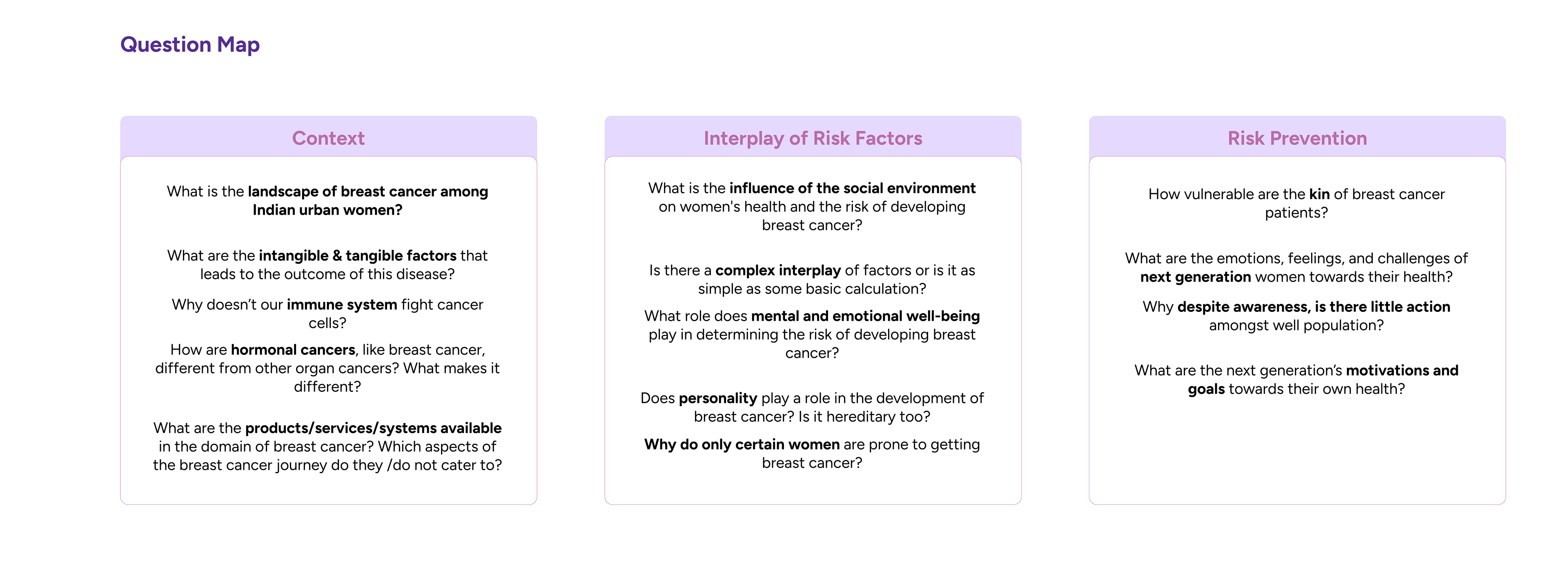 Question Map

Context

What is the landscape of breast cancer among Indian urban women?

What are the intangible & tangible factors that leads to the outcome of this disease?

Why doesn't our immune system fight cancer cells?

How are hormonal cancers, like breast cancer, different from other organ cancers? What makes it different?

What are the products/services/systems available in the domain of breast cancer? Which aspects of the breast cancer journey do they /do not cater to?

Interplay of Risk Factors

What is the influence of the social environment on women's health and the risk of developing breast cancer?

Is there a complex interplay of factors or is it as simple as some basic calculation?

What role does mental and emotional well-being play in determining the risk of developing breast cancer?

Does personality play a role in the development of breast cancer? Is it hereditary too?

Why do only certain women are prone to getting breast cancer?

Risk Prevention

How vulnerable are the kin of breast cancer patients?

What are the emotions, feelings, and challenges of next generation women towards their health?

Why despite awareness, is there little action amongst well population?

What are the next generation's motivations and goals towards their own health?